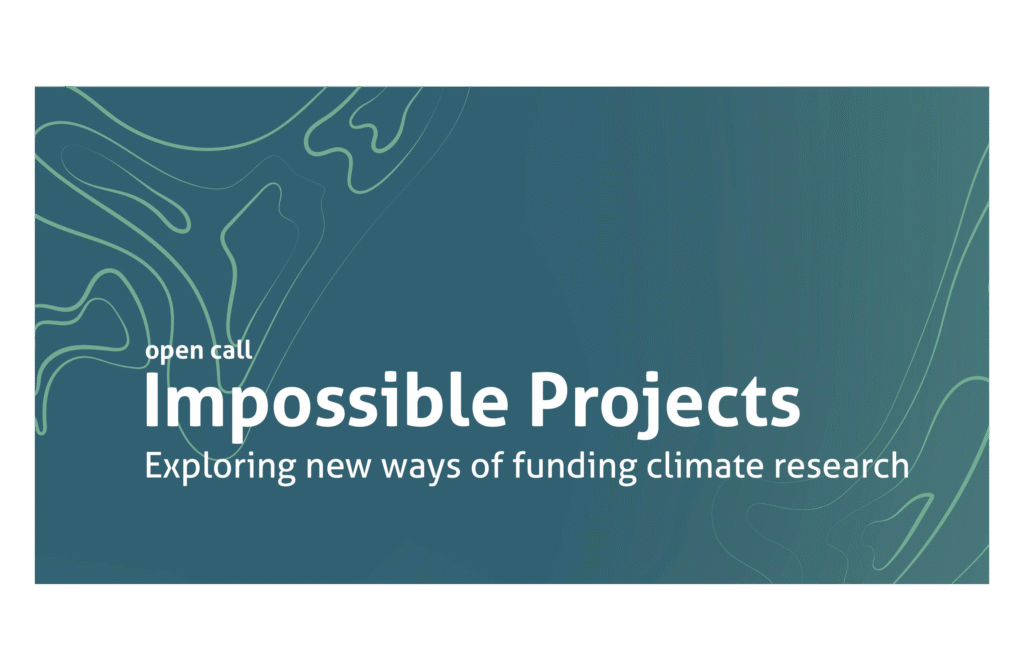 open call
Impossible Projects
Exploring new ways of funding climate research